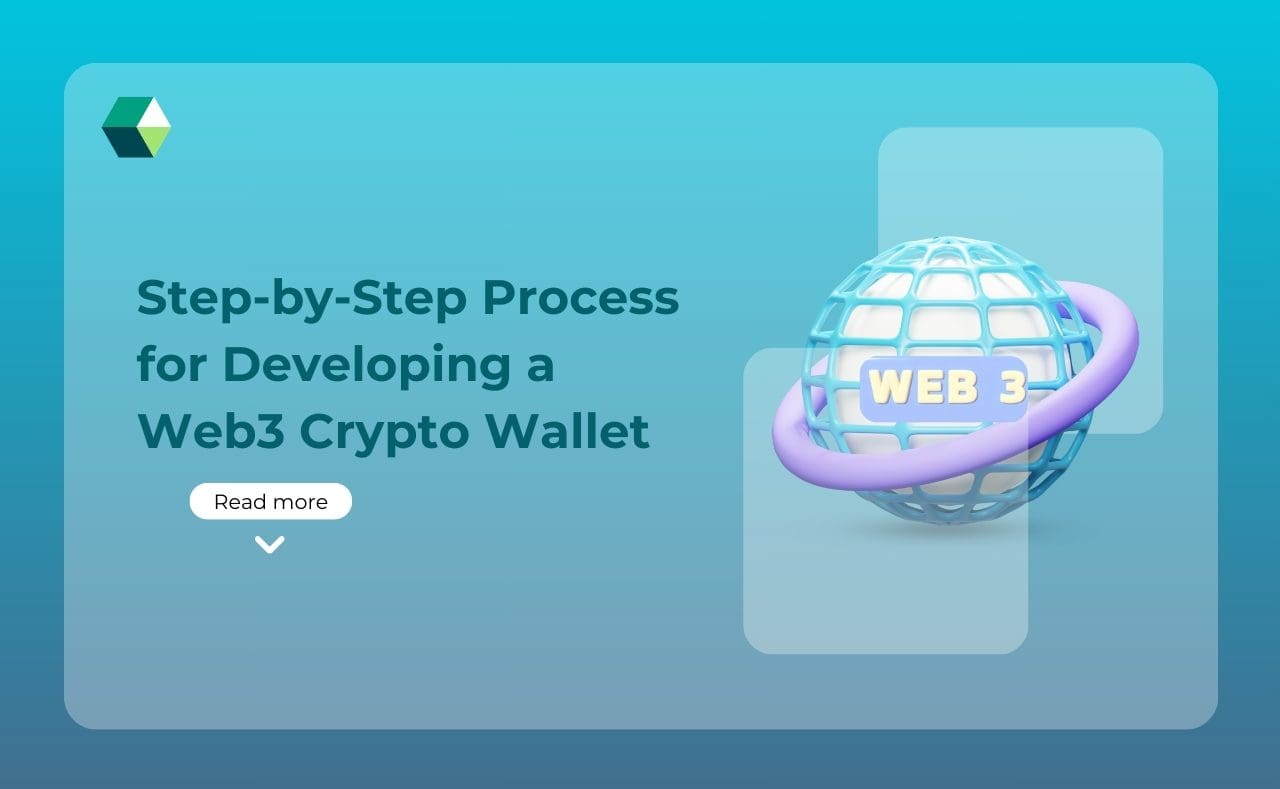 Step-by-Step Process for Developing a Web3 Crypto Wallet

Read more

WEB 3